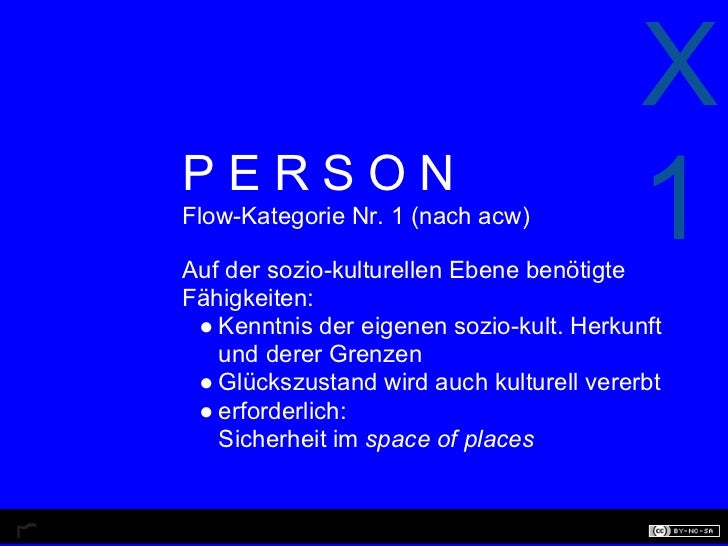 X
1

P E R S O N
Flow-Kategorie Nr. 1 (nach acw)

Auf der sozio-kulturellen Ebene benötigte Fähigkeiten:
● Kenntnis der eigenen sozio-kult. Herkunft und derer Grenzen
● Glückszustand wird auch kulturell vererbt
● erforderlich:
Sicherheit im space of places

(cc) BY-NC-SA